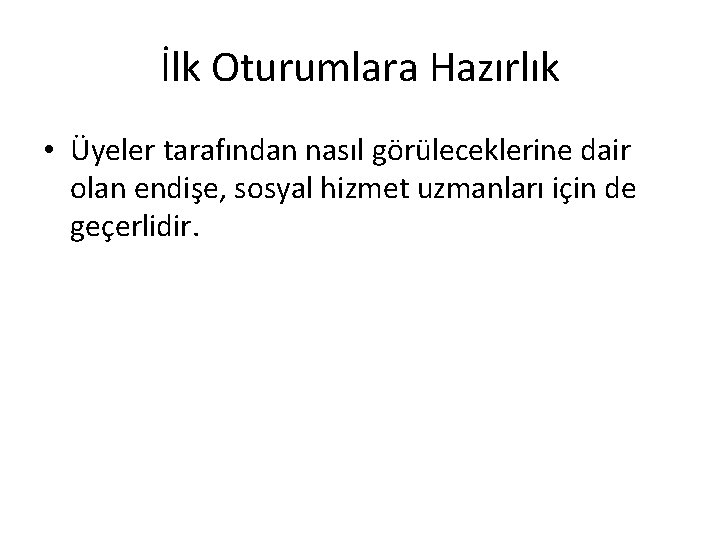 İlk Oturumlara Hazırlık

• Üyeler tarafından nasıl görüleceklerine dair olan endişe, sosyal hizmet uzmanları için de geçerlidir.